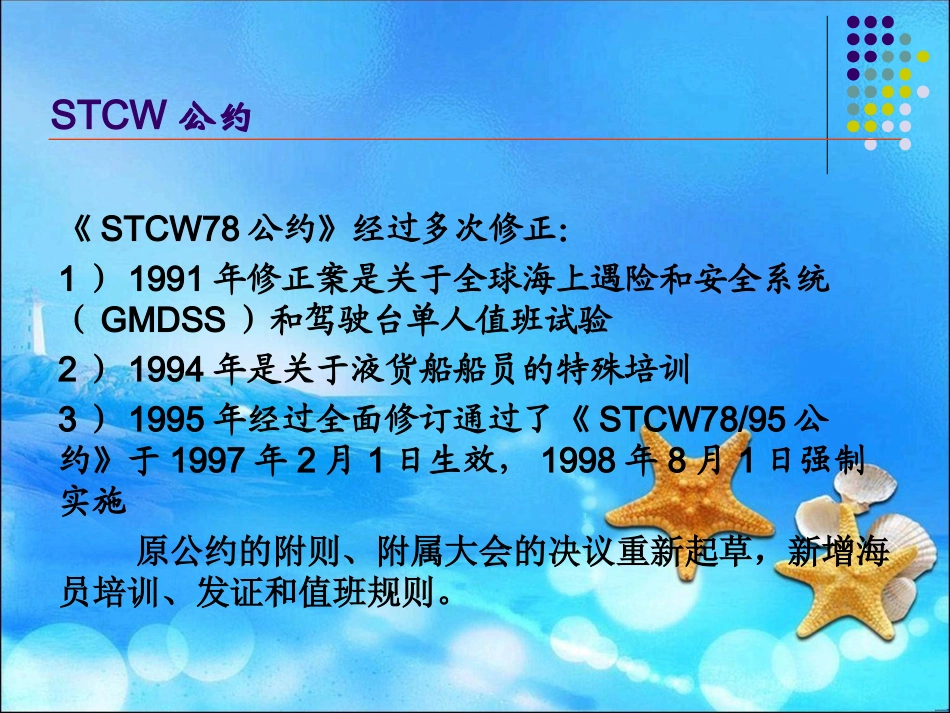 STCW 公约

《 STCW78 公约》经过多次修正:

1 ） 1991 年修正案是关于全球海上遇险和安全系统（ GMDSS ）和驾驶台单人值班试验

2 ） 1994 年是关于液货船船员的特殊培训

3 ） 1995 年经过全面修订通过了《 STCW78/95 公约》于 1997 年 2 月 1 日生效， 1998 年 8 月 1 日强制实施

原公约的附则、附属大会的决议重新起草，新增海员培训、发证和值班规则。